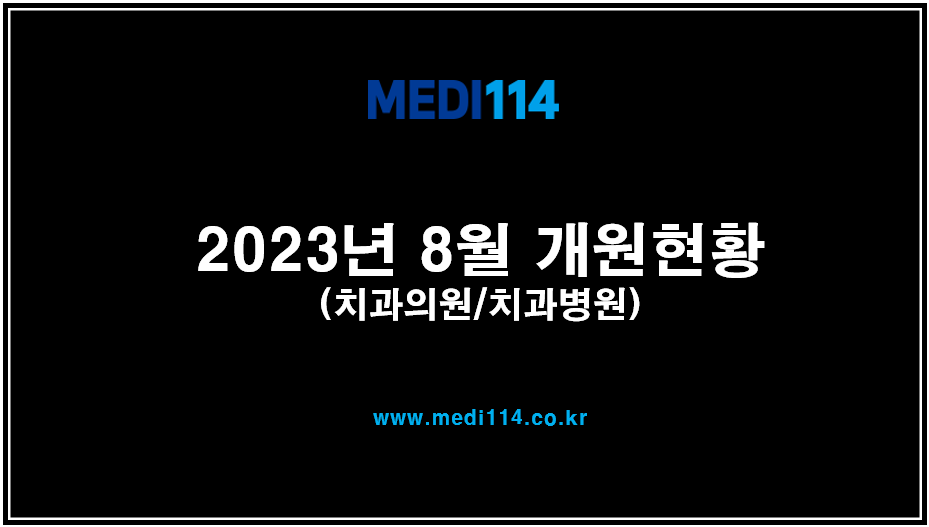 MEDI114

2023년 8월 개원현황
(치과의원/치과병원)

www.medi114.co.kr